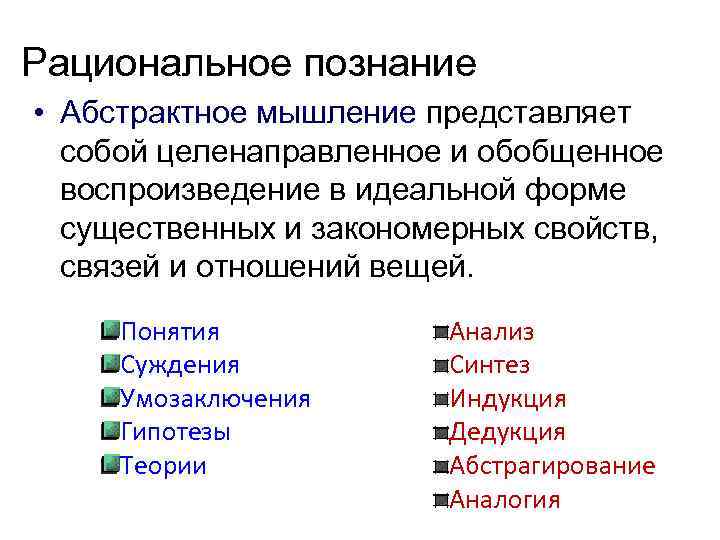 Рациональное познание

• Абстрактное мышление представляет собой целенаправленное и обобщенное воспроизведение в идеальной форме существенных и закономерных свойств, связей и отношений вещей.

Понятия
Суждения
Умозаключения
Гипотезы
Теории

Анализ
Синтез
Индукция
Дедукция
Абстрагирование
Аналогия